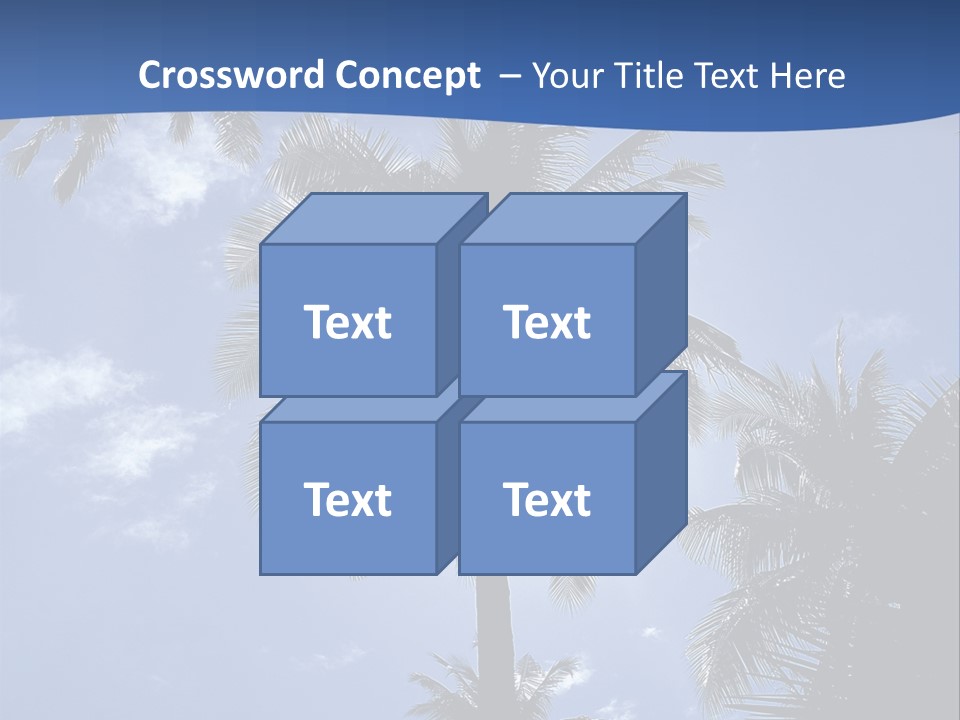 Crossword Concept – Your Title Text Here

Text

Text

Text

Text